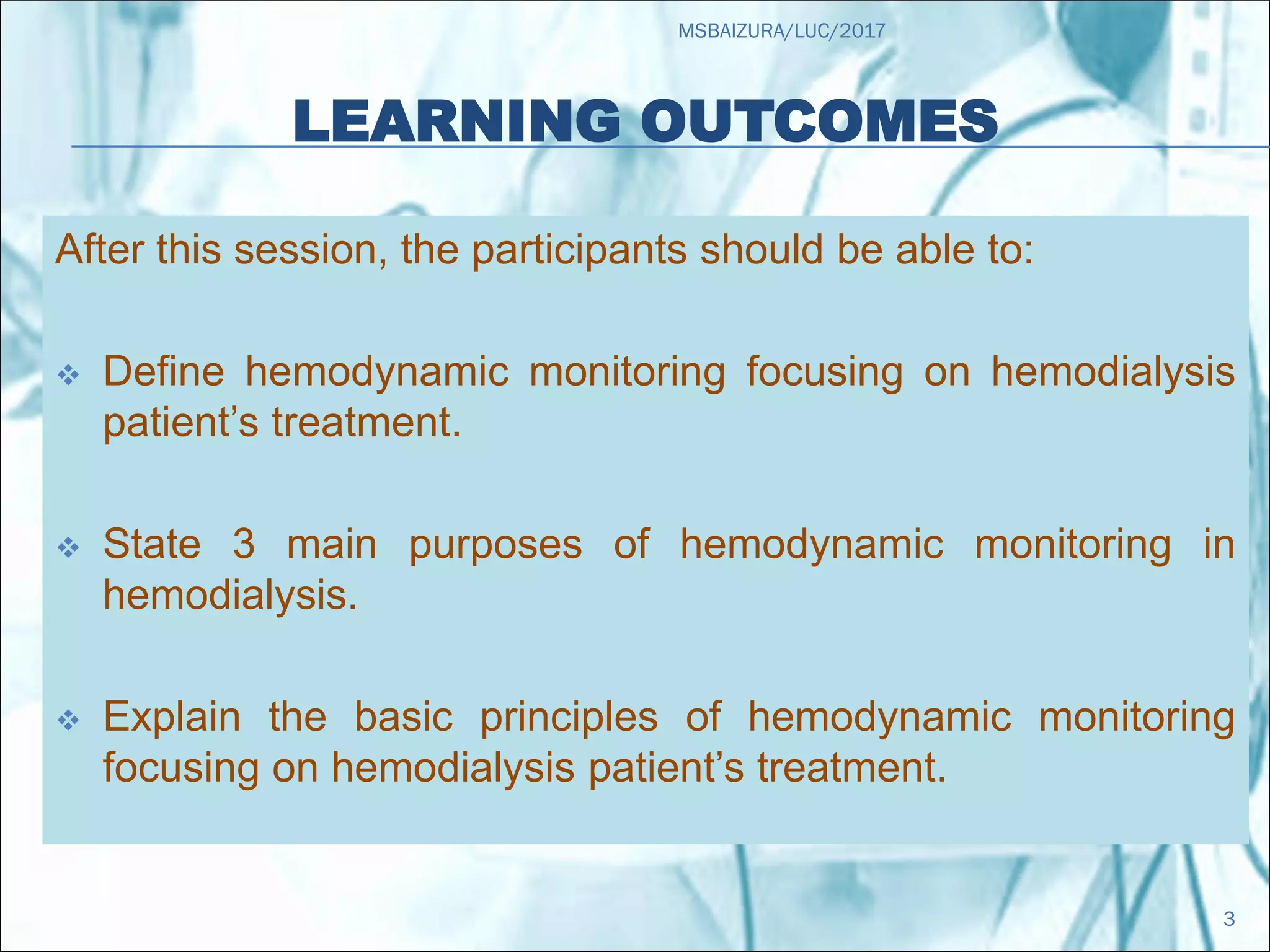 MSBAIZURA/LUC/2017

LEARNING OUTCOMES

After this session, the participants should be able to:

❖ Define hemodynamic monitoring focusing on hemodialysis patient’s treatment.

❖ State 3 main purposes of hemodynamic monitoring in hemodialysis.

❖ Explain the basic principles of hemodynamic monitoring focusing on hemodialysis patient’s treatment.

3